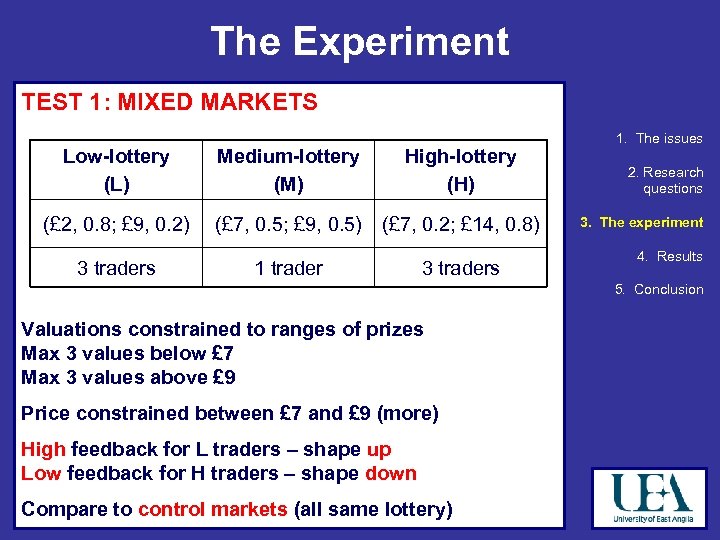 The Experiment

TEST 1: MIXED MARKETS

| Low-lottery (L) | Medium-lottery (M) | High-lottery (H) |
|---|---|---|
| (£2, 0.8; £9, 0.2) | (£7, 0.5; £9, 0.5) | (£7, 0.2; £14, 0.8) |
| 3 traders | 1 trader | 3 traders |

Valuations constrained to ranges of prizes
Max 3 values below £7
Max 3 values above £9

Price constrained between £7 and £9 (more)

High feedback for L traders – shape up
Low feedback for H traders – shape down

Compare to control markets (all same lottery)

1. The issues

2. Research questions

3. The experiment

4. Results

5. Conclusion

UEA
University of East Anglia